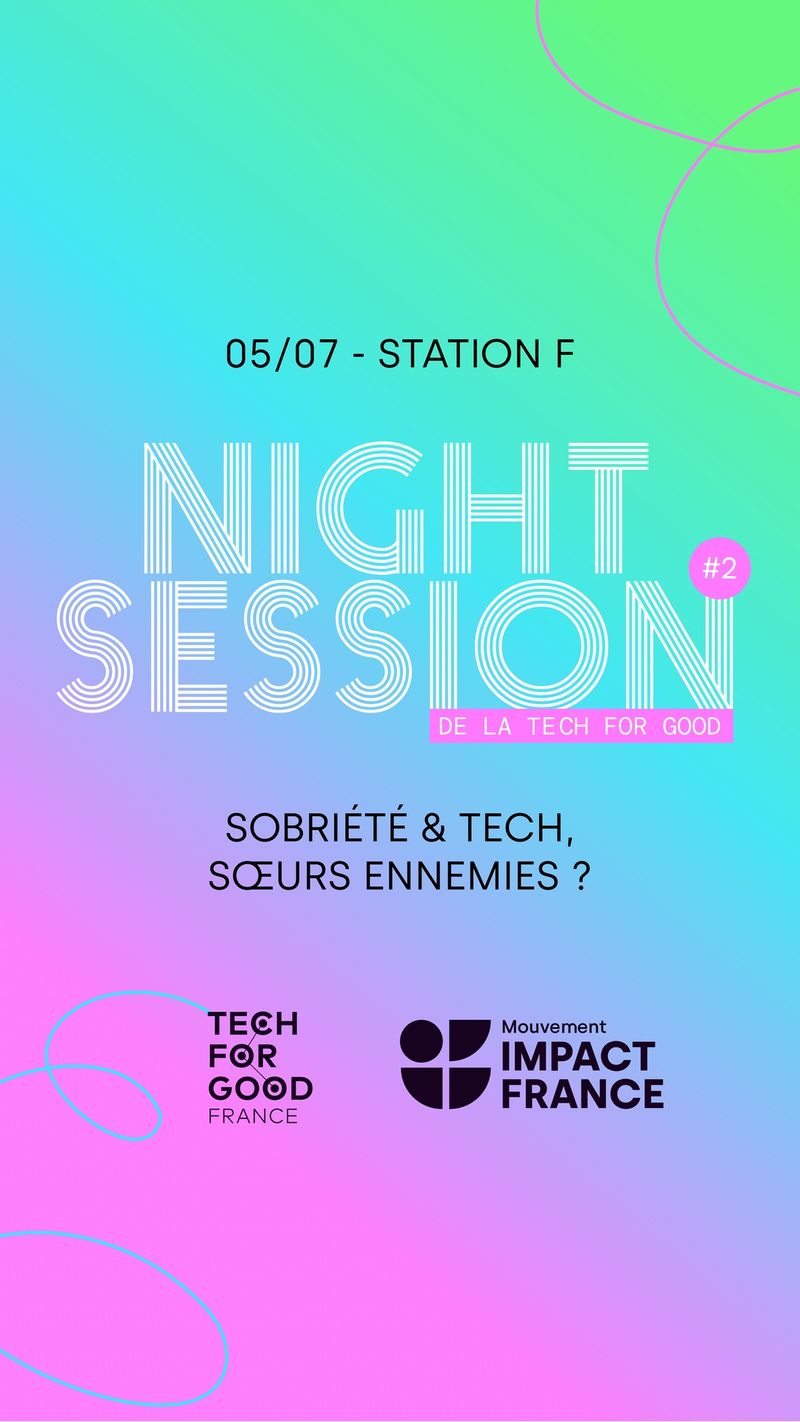 05/07 - STATION F

NIGHT SESSION #2

DE LA TECH FOR GOOD

SOBRIÉTÉ & TECH, SŒURS ENNEMIES ?

TECH FOR GOOD FRANCE

Mouvement IMPACT FRANCE